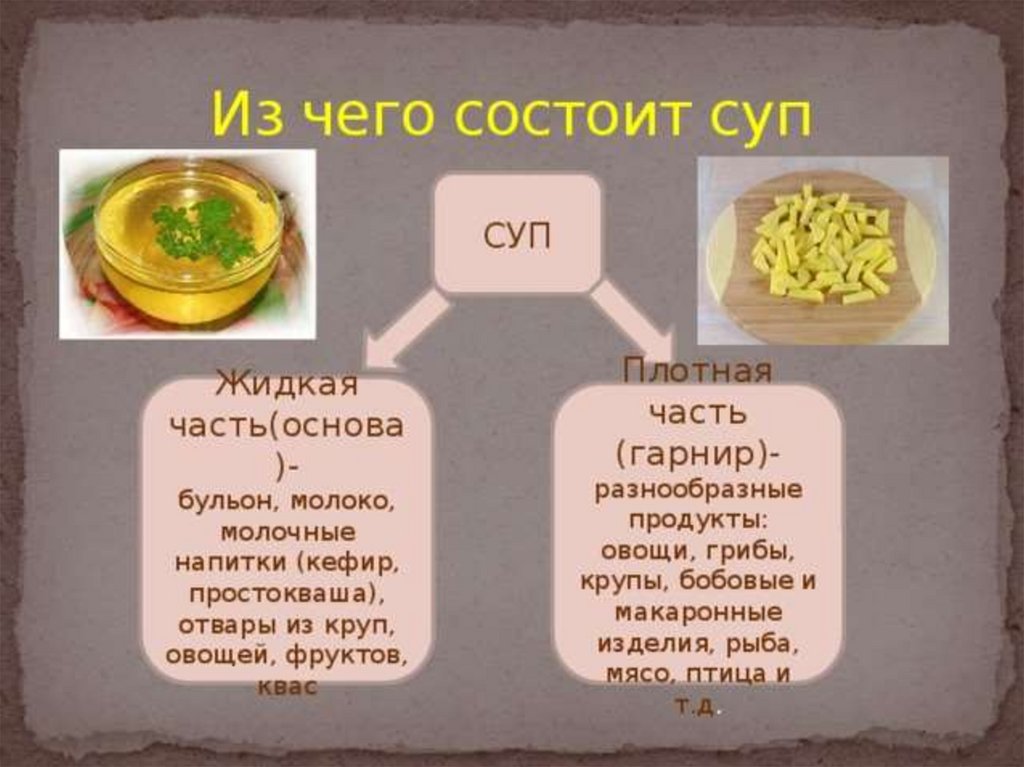 Из чего состоит суп

СУП

Жидкая часть(основа)- бульон, молоко, молочные напитки (кефир, простокваша), отвары из круп, овощей, фруктов, квас

Плотная часть (гарнир)- разнообразные продукты: овощи, грибы, крупы, бобовые и макаронные изделия, рыба, мясо, птица и т.д.